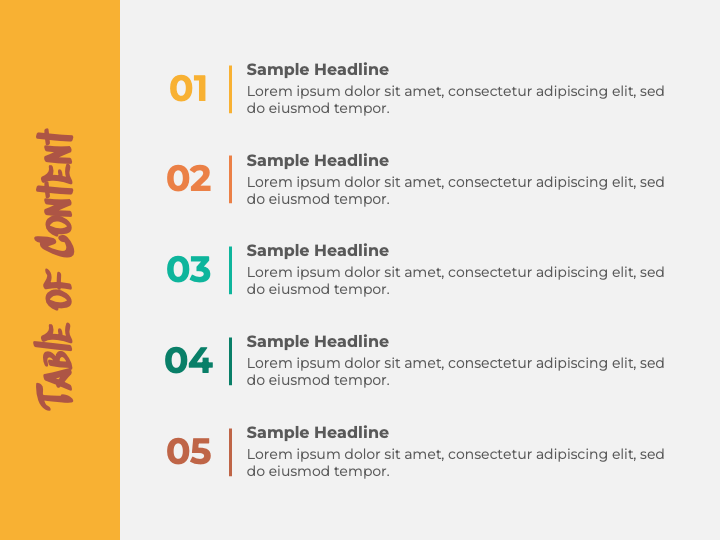 TABLE OF CONTENT

01
Sample Headline
Lorem ipsum dolor sit amet, consectetur adipiscing elit, sed do eiusmod tempor.

02
Sample Headline
Lorem ipsum dolor sit amet, consectetur adipiscing elit, sed do eiusmod tempor.

03
Sample Headline
Lorem ipsum dolor sit amet, consectetur adipiscing elit, sed do eiusmod tempor.

04
Sample Headline
Lorem ipsum dolor sit amet, consectetur adipiscing elit, sed do eiusmod tempor.

05
Sample Headline
Lorem ipsum dolor sit amet, consectetur adipiscing elit, sed do eiusmod tempor.